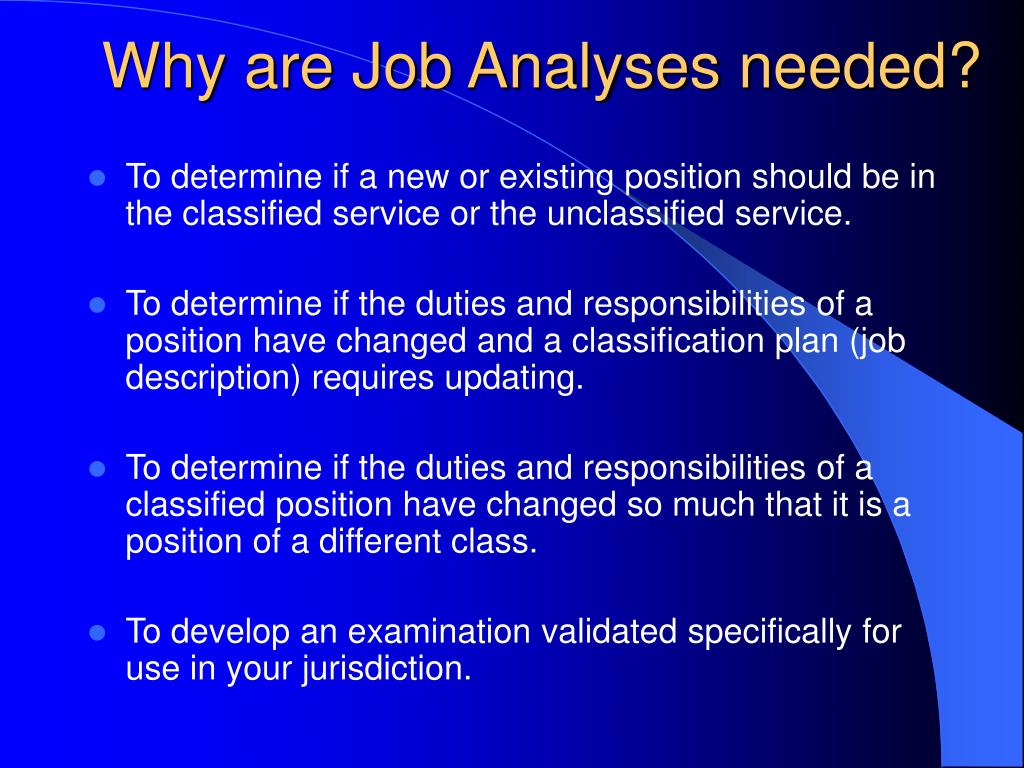 Why are Job Analyses needed?

- To determine if a new or existing position should be in the classified service or the unclassified service.

- To determine if the duties and responsibilities of a position have changed and a classification plan (job description) requires updating.

- To determine if the duties and responsibilities of a classified position have changed so much that it is a position of a different class.

- To develop an examination validated specifically for use in your jurisdiction.